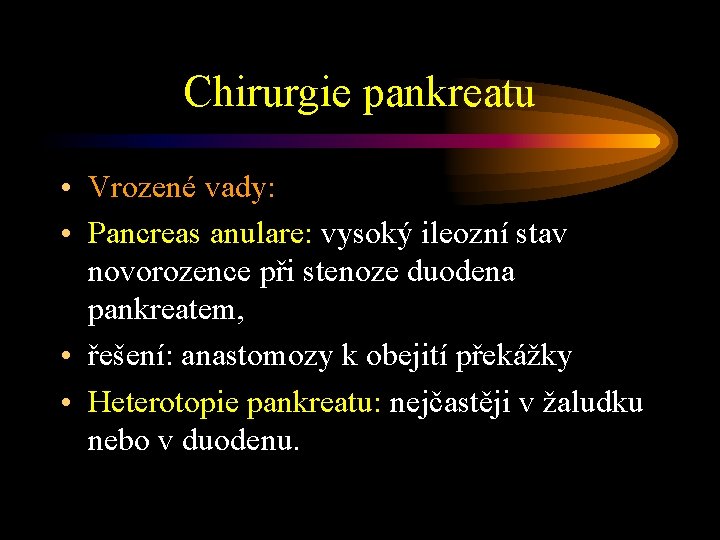 Chirurgie pankreatu

• Vrozené vady:
• Pancreas anulare: vysoký ileozní stav novorozence při stenoze duodena pankreatem,
• řešení: anastomozy k obejití překážky
• Heterotopie pankreatu: nejčastěji v žaludku nebo v duodenu.